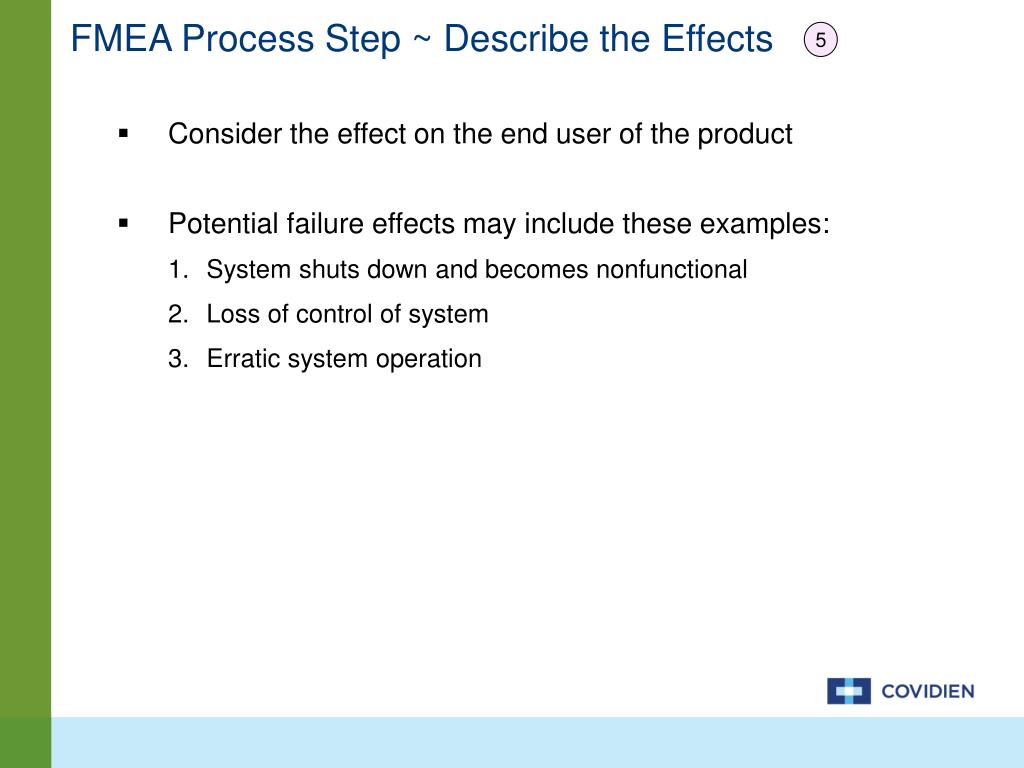 FMEA Process Step ~ Describe the Effects 5

▪ Consider the effect on the end user of the product

▪ Potential failure effects may include these examples:

1. System shuts down and becomes nonfunctional
2. Loss of control of system
3. Erratic system operation

COVIDIEN